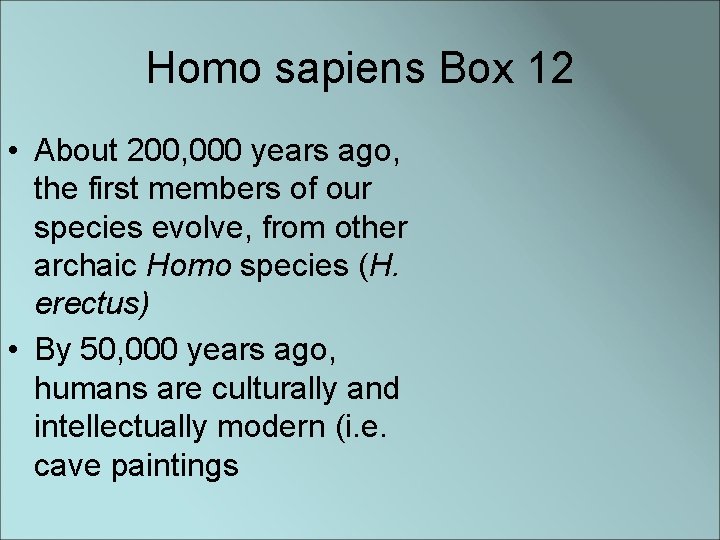 Homo sapiens Box 12

• About 200,000 years ago, the first members of our species evolve, from other archaic Homo species (H. erectus)

• By 50,000 years ago, humans are culturally and intellectually modern (i.e. cave paintings